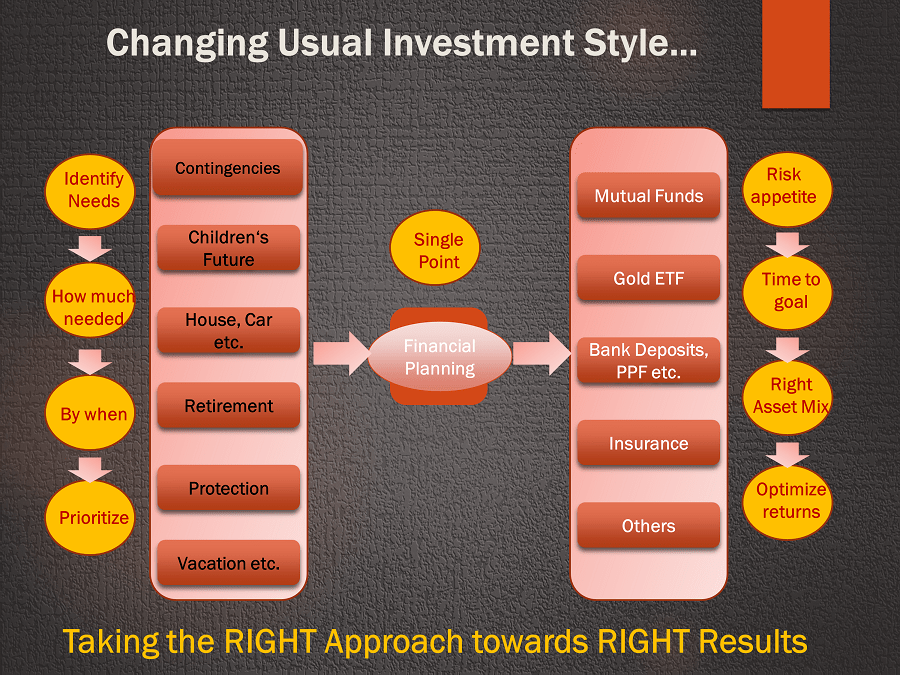 Changing Usual Investment Style...

Identify Needs

How much needed

By when

Prioritize

Contingencies

Children's Future

House, Car etc.

Retirement

Protection

Vacation etc.

Single Point

Financial Planning

Mutual Funds

Gold ETF

Bank Deposits, PPF etc.

Insurance

Others

Risk appetite

Time to goal

Right Asset Mix

Optimize returns

Taking the RIGHT Approach towards RIGHT Results